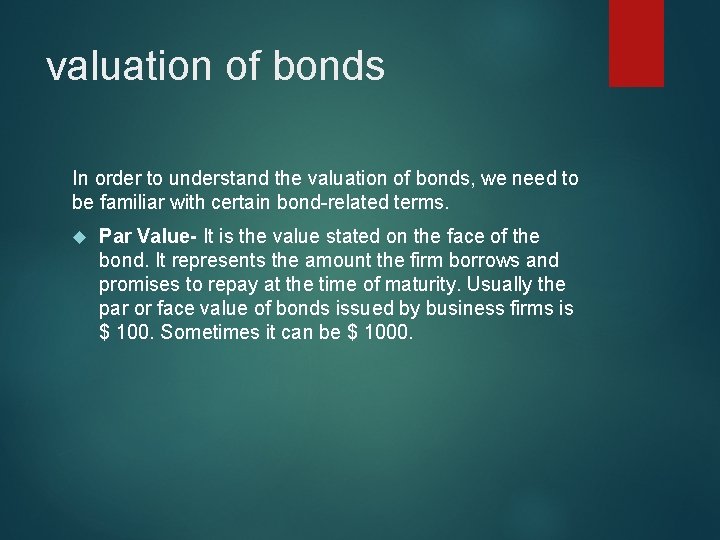 valuation of bonds

In order to understand the valuation of bonds, we need to be familiar with certain bond-related terms.

Par Value- It is the value stated on the face of the bond. It represents the amount the firm borrows and promises to repay at the time of maturity. Usually the par or face value of bonds issued by business firms is \$ 100. Sometimes it can be \$ 1000.